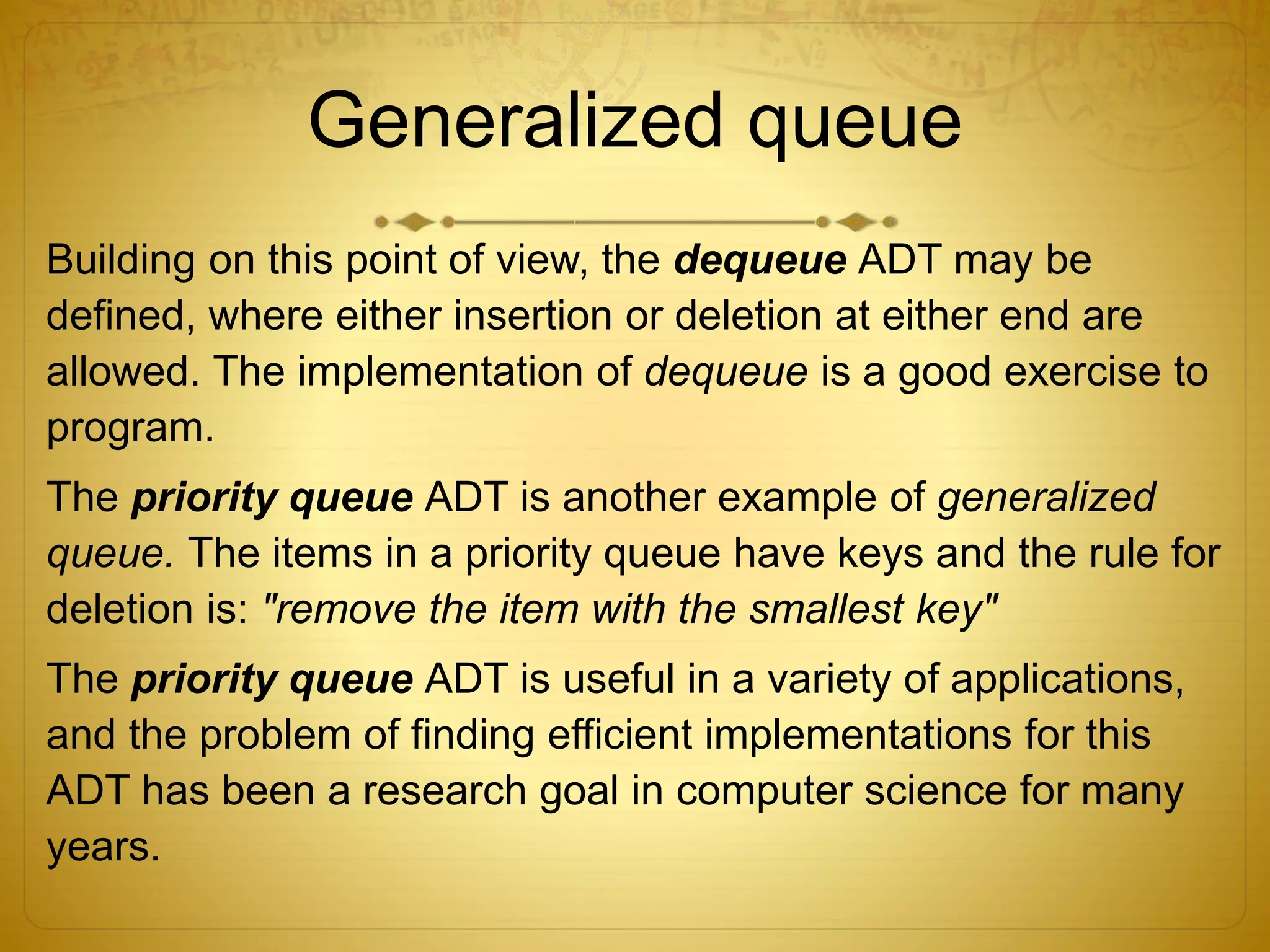 Generalized queue

Building on this point of view, the dequeue ADT may be defined, where either insertion or deletion at either end are allowed. The implementation of dequeue is a good exercise to program.

The priority queue ADT is another example of generalized queue. The items in a priority queue have keys and the rule for deletion is: "remove the item with the smallest key"

The priority queue ADT is useful in a variety of applications, and the problem of finding efficient implementations for this ADT has been a research goal in computer science for many years.